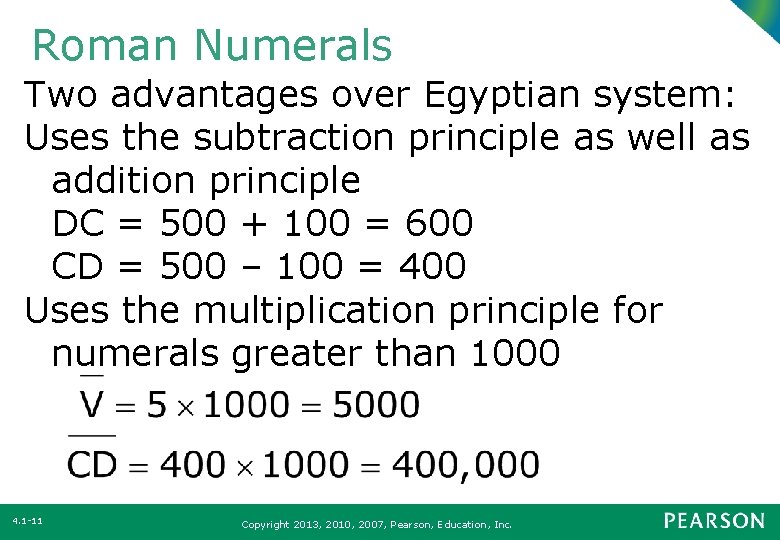 Roman Numerals

Two advantages over Egyptian system:

Uses the subtraction principle as well as addition principle

DC = 500 + 100 = 600

CD = 500 – 100 = 400

Uses the multiplication principle for numerals greater than 1000

$\overline{V} = 5 \times 1000 = 5000$

$\overline{CD} = 400 \times 1000 = 400,000$

4.1-11

Copyright 2013, 2010, 2007, Pearson, Education, Inc.

PEARSON